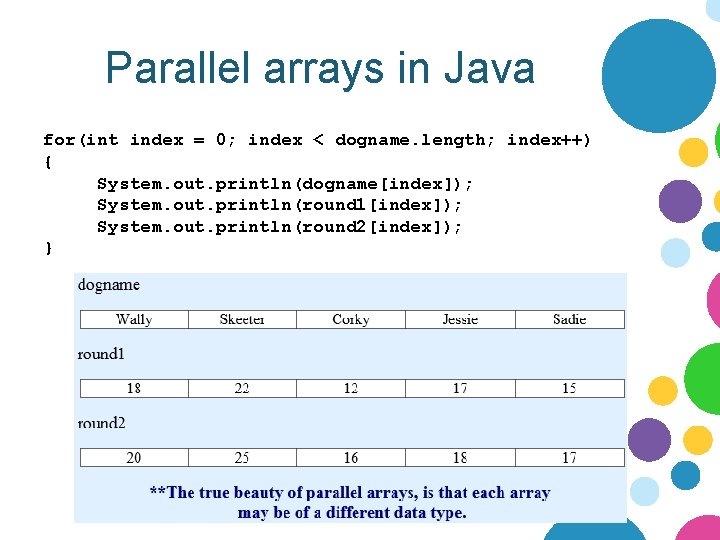 Parallel arrays in Java

for(int index = 0; index < dogname.length; index++)
{
System.out.println(dogname[index]);
System.out.println(round1[index]);
System.out.println(round2[index]);
}

dogname

| Wally | Skeeter | Corky | Jessie | Sadie |
|---|---|---|---|---|

round1

| 18 | 22 | 12 | 17 | 15 |
|---|---|---|---|---|

round2

| 20 | 25 | 16 | 18 | 17 |
|---|---|---|---|---|

**The true beauty of parallel arrays, is that each array may be of a different data type.